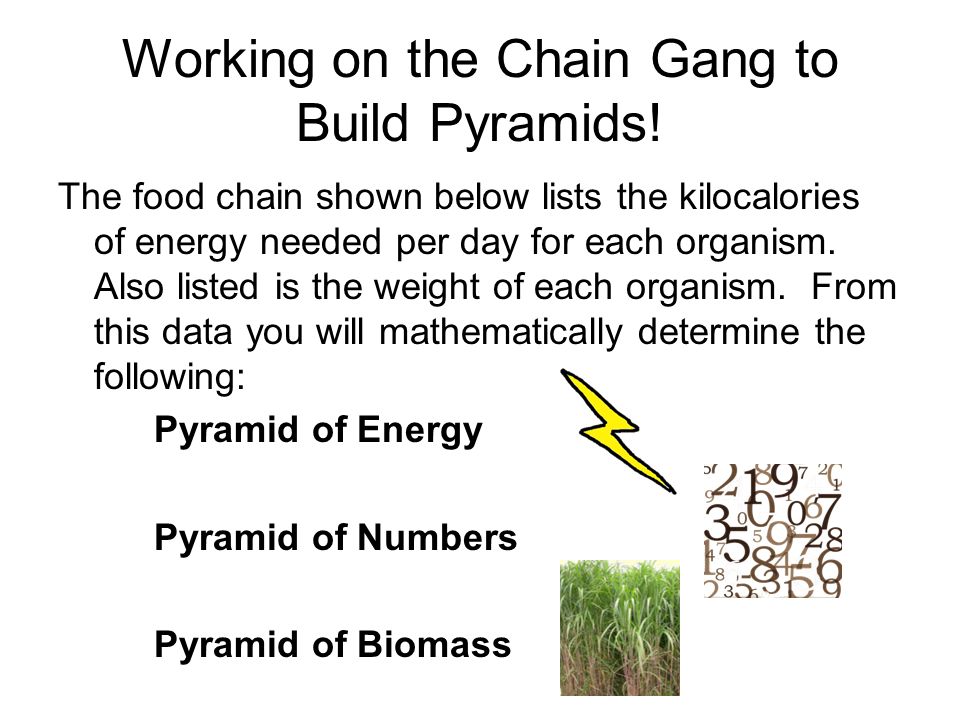 Working on the Chain Gang to Build Pyramids!

The food chain shown below lists the kilocalories of energy needed per day for each organism. Also listed is the weight of each organism. From this data you will mathematically determine the following:

Pyramid of Energy

Pyramid of Numbers

Pyramid of Biomass